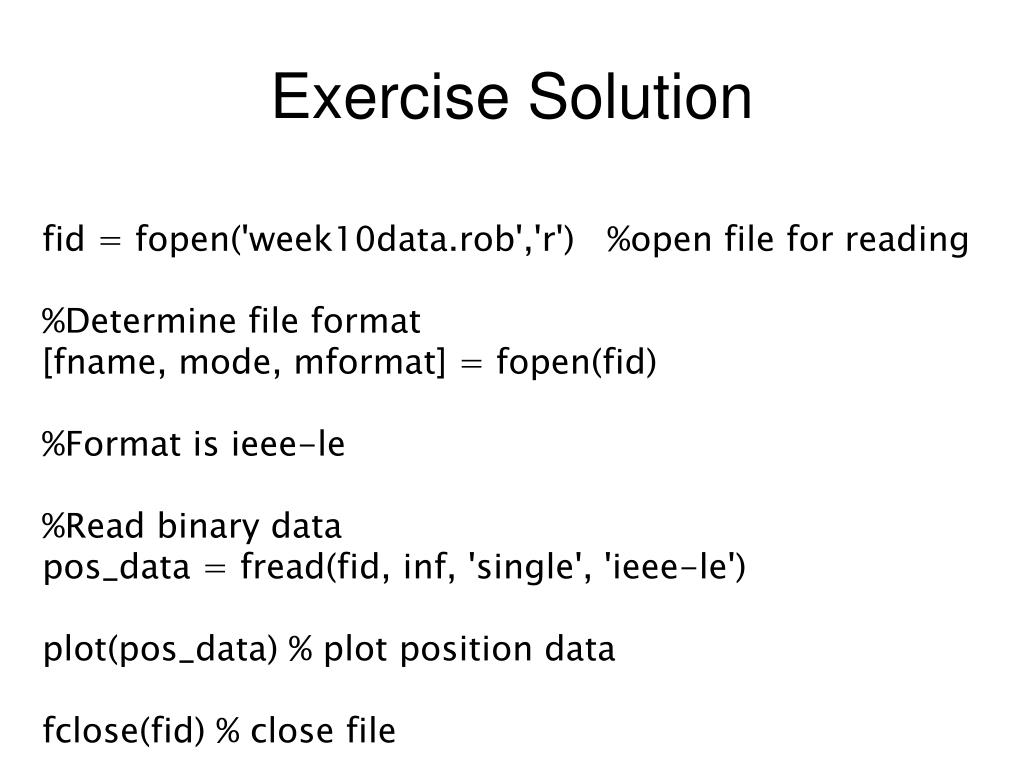 Exercise Solution

fid = fopen('week10data.rob','r')   %open file for reading

%Determine file format
[fname, mode, mformat] = fopen(fid)

%Format is ieee-le

%Read binary data
pos_data = fread(fid, inf, 'single', 'ieee-le')

plot(pos_data) % plot position data

fclose(fid) % close file